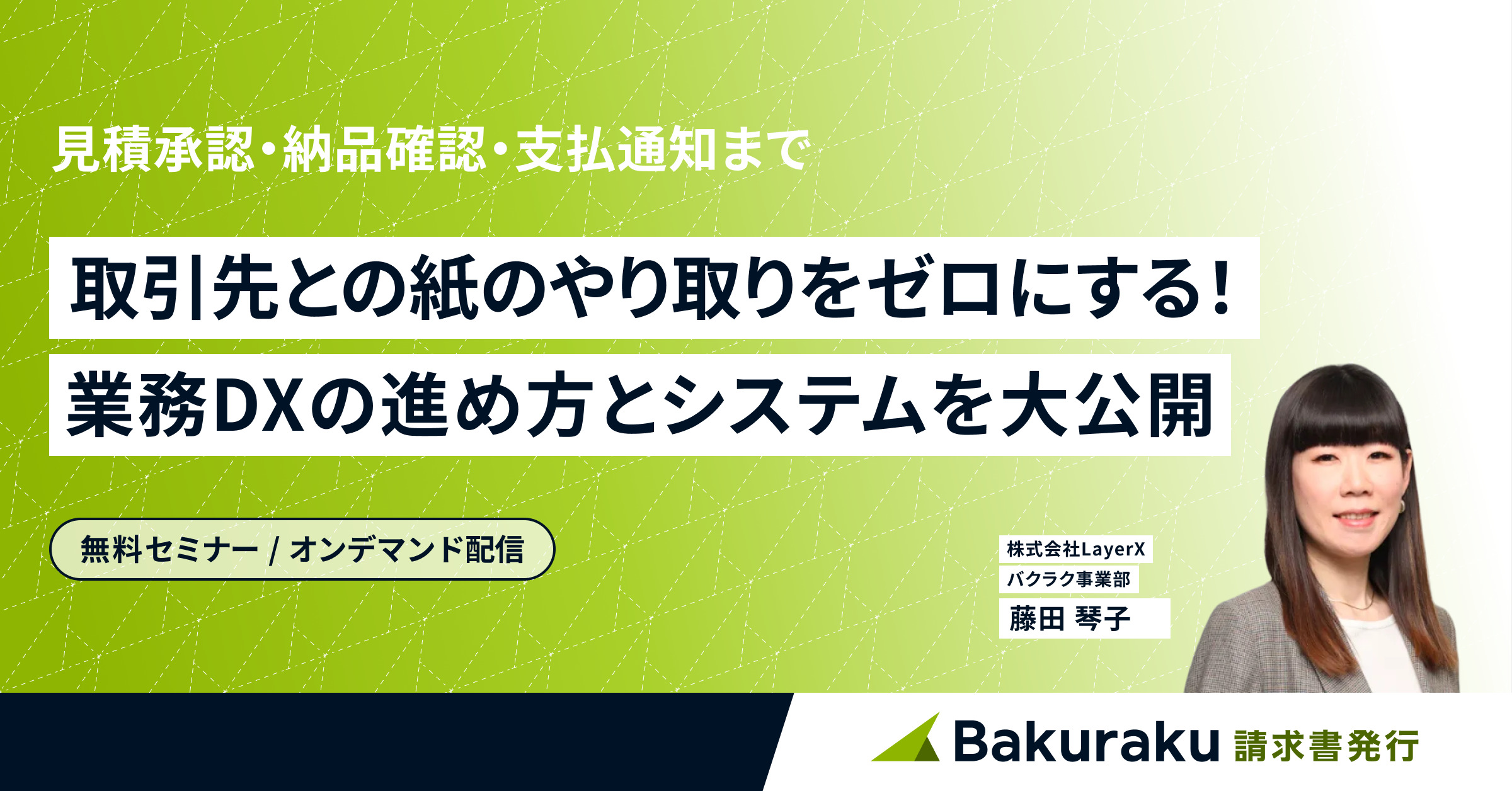 見積承認・納品確認・支払通知まで

取引先との紙のやり取りをゼロにする！
業務DXの進め方とシステムを大公開

無料セミナー / オンデマンド配信

株式会社LayerX
バクラク事業部
藤田 琴子

Bakuraku 請求書発行